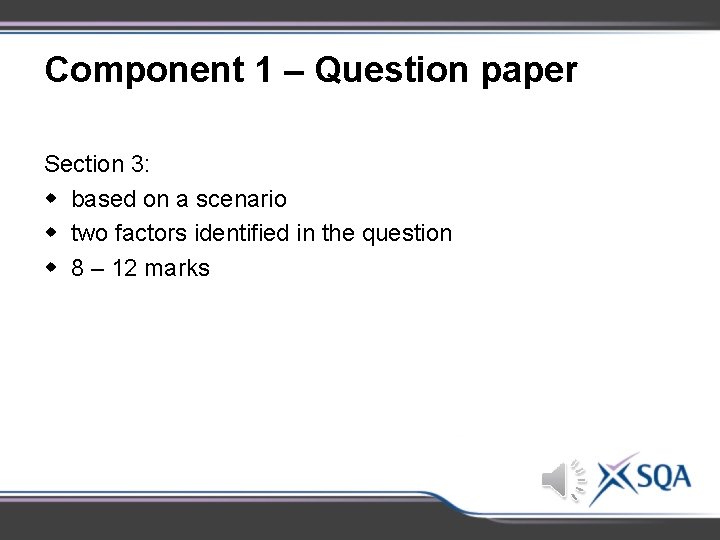 Component 1 – Question paper

Section 3:
- based on a scenario
- two factors identified in the question
- 8 – 12 marks

SQA